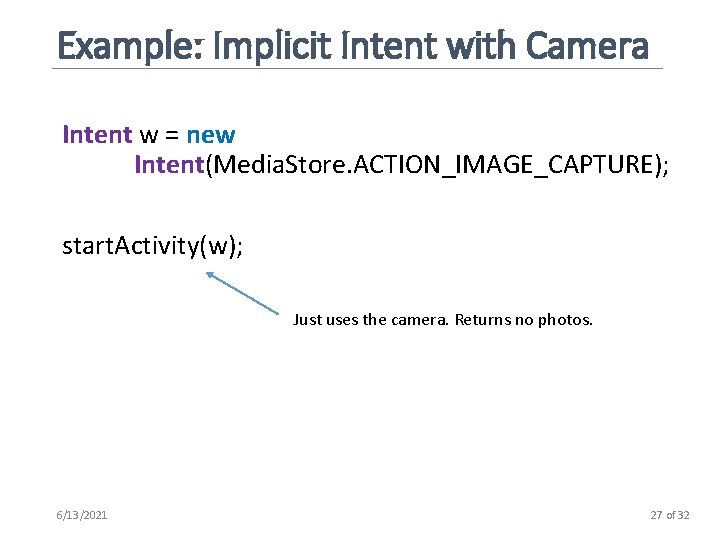 Example: Implicit Intent with Camera

Intent w = new
Intent(MediaStore.ACTION_IMAGE_CAPTURE);

startActivity(w);

Just uses the camera. Returns no photos.

6/13/2021

27 of 32